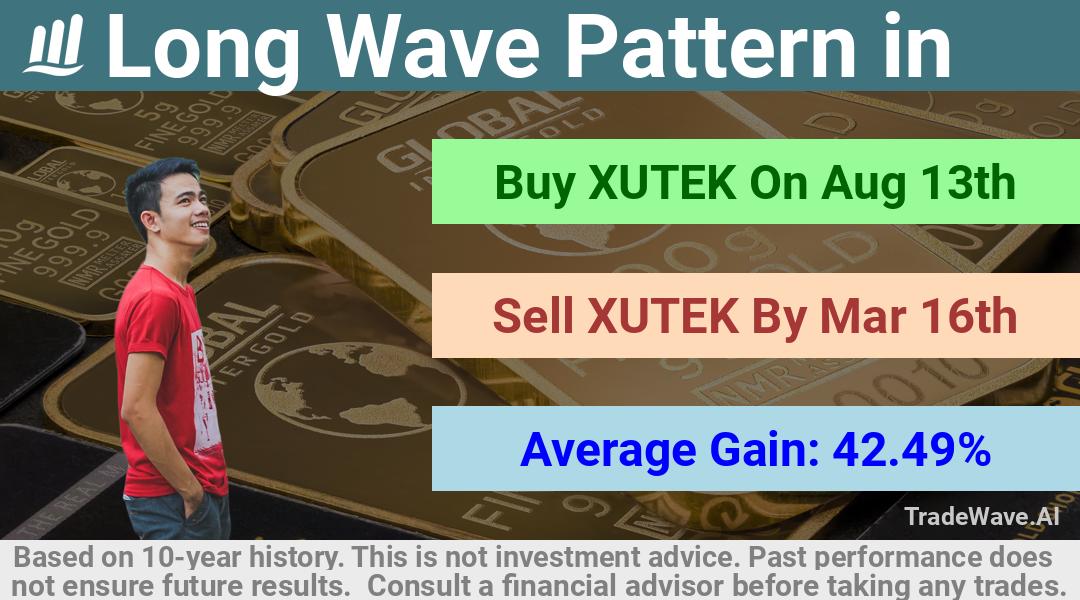 Long Wave Pattern in

Buy XUTEK On Aug 13th

Sell XUTEK By Mar 16th

Average Gain: 42.49%

TradeWave.AI

Based on 10-year history. This is not investment advice. Past performance does not ensure future results. Consult a financial advisor before taking any trades.